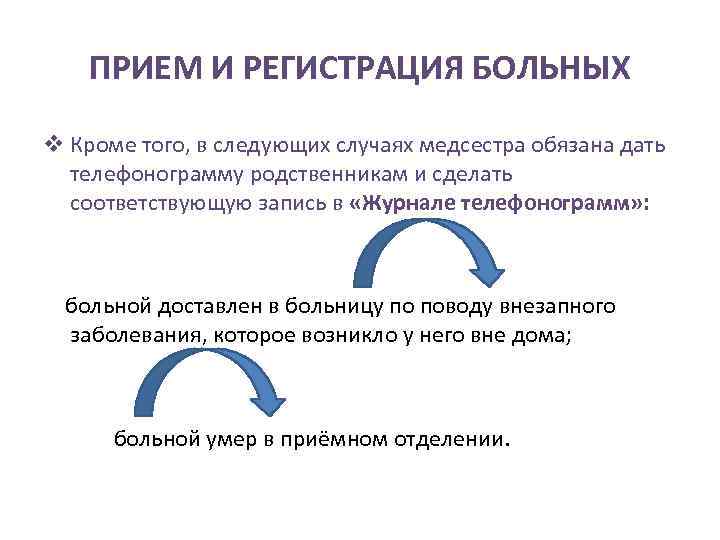 ПРИЕМ И РЕГИСТРАЦИЯ БОЛЬНЫХ

❖ Кроме того, в следующих случаях медсестра обязана дать телефонограмму родственникам и сделать соответствующую запись в «Журнале телефонограмм»:

больной доставлен в больницу по поводу внезапного заболевания, которое возникло у него вне дома;

больной умер в приёмном отделении.